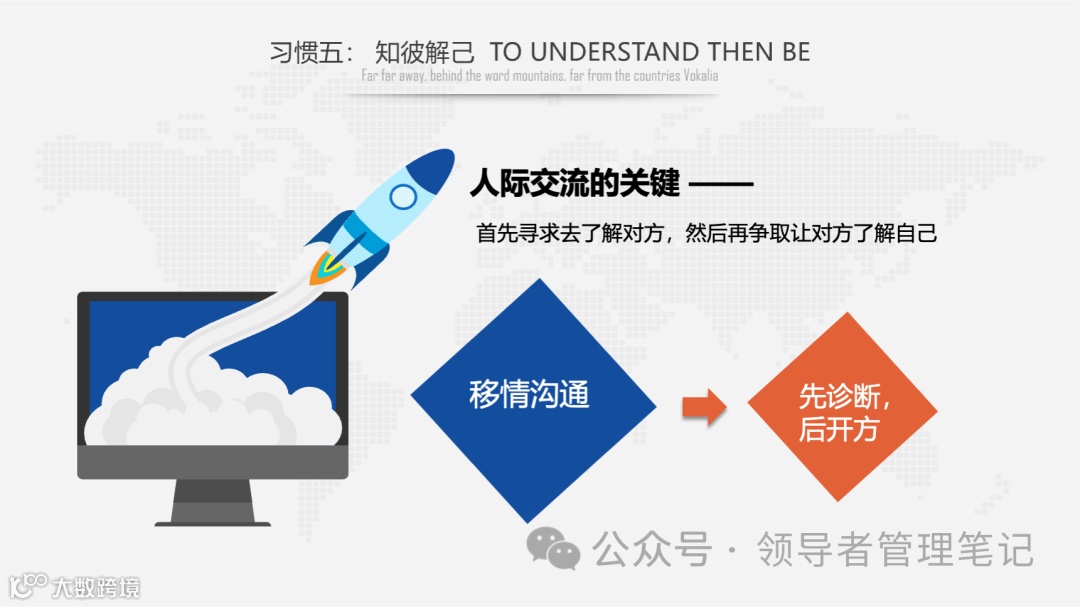 习惯五： 知彼解己 TO UNDERSTAND THEN BE
Far far away, behind the word mountains, far from the countries Vokalia

人际交流的关键 ——

首先寻求去了解对方，然后再争取让对方了解自己

移情沟通

先诊断，后开方

公众号 · 领导者管理笔记

大数跨境